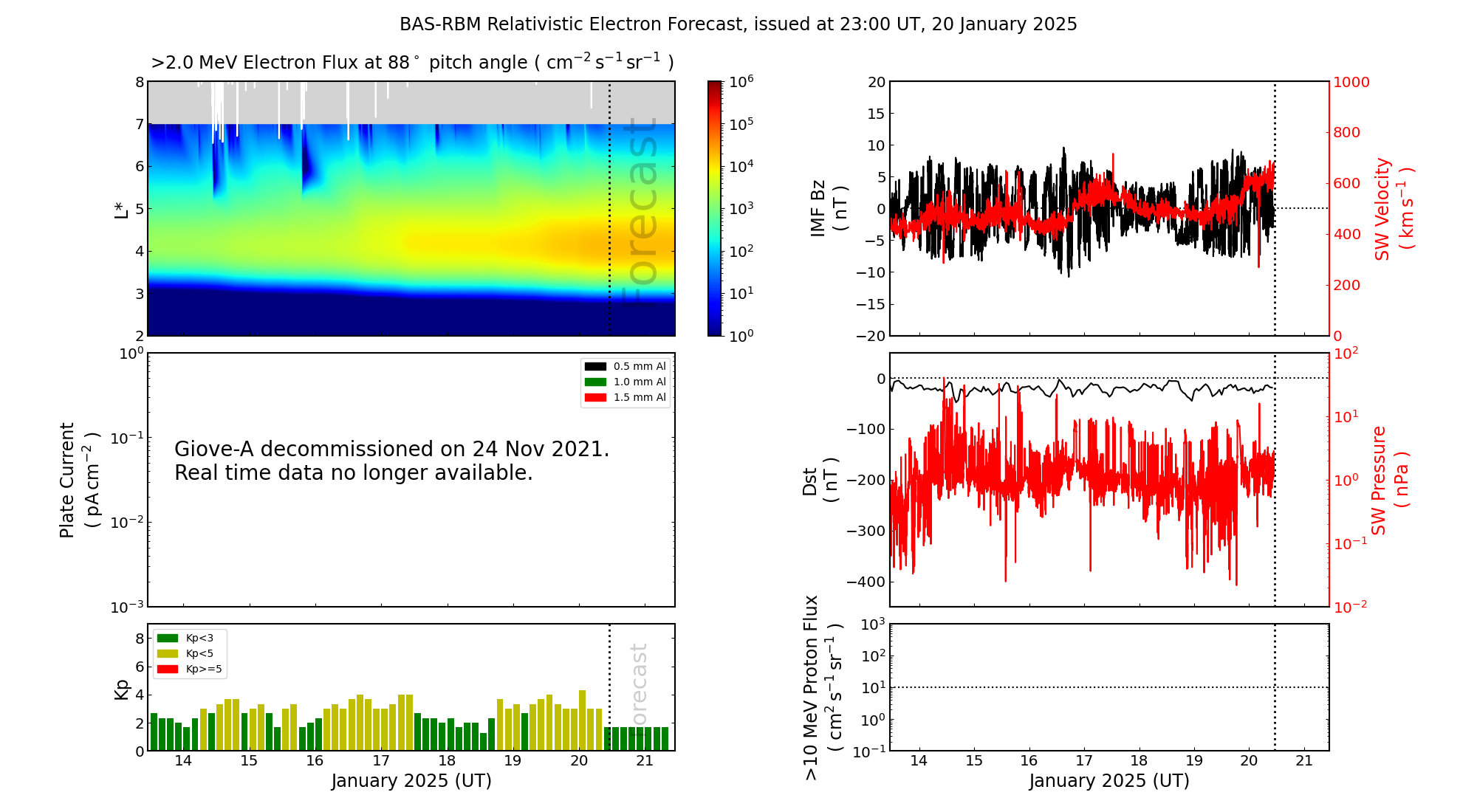 BAS-RBM Relativistic Electron Forecast, issued at 23:00 UT, 20 January 2025

>2.0 MeV Electron Flux at 88$^\circ$ pitch angle ( $cm^{-2}\,s^{-1}\,sr^{-1}$ )

L*
8
7
6
5
4
3
2

Forecast

$10^6$
$10^5$
$10^4$
$10^3$
$10^2$
$10^1$
$10^0$

Plate Current ( $pA\,cm^{-2}$ )
$10^0$
$10^{-1}$
$10^{-2}$
$10^{-3}$

0.5 mm Al
1.0 mm Al
1.5 mm Al

Giove-A decommissioned on 24 Nov 2021.
Real time data no longer available.

Kp
8
6
4
2
0

Kp<3
Kp<5
Kp>=5

Forecast

14 15 16 17 18 19 20 21
January 2025 (UT)

IMF Bz ( nT )
20
15
10
5
0
−5
−10
−15
−20

SW Velocity ( $km\,s^{-1}$ )
1000
800
600
400
200
0

Dst ( nT )
0
−100
−200
−300
−400

SW Pressure ( nPa )
$10^2$
$10^1$
$10^0$
$10^{-1}$
$10^{-2}$

>10 MeV Proton Flux ( $cm^2\,s^{-1}\,sr^{-1}$ )
$10^3$
$10^2$
$10^1$
$10^0$
$10^{-1}$

14 15 16 17 18 19 20 21
January 2025 (UT)